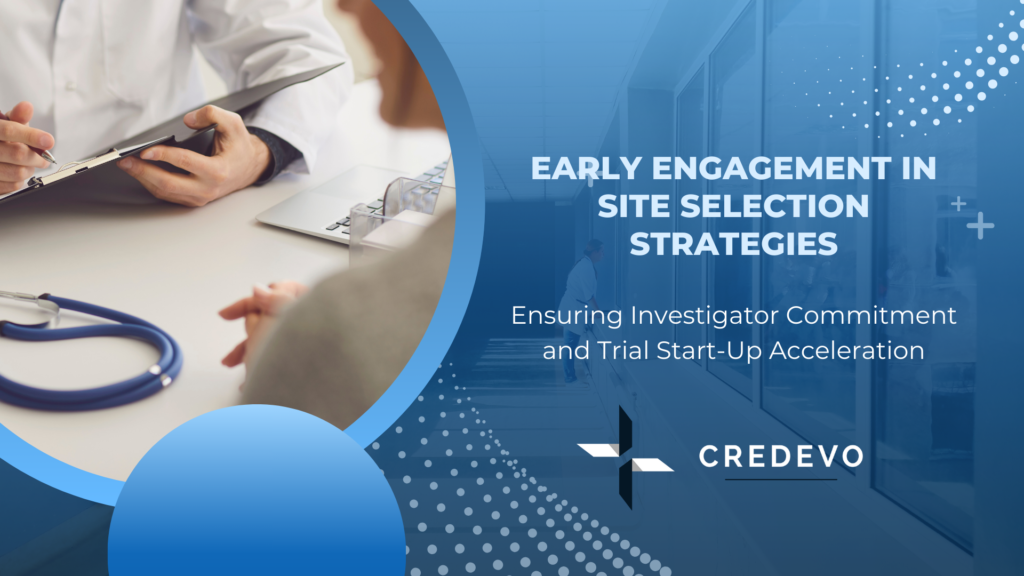 EARLY ENGAGEMENT IN SITE SELECTION STRATEGIES

Ensuring Investigator Commitment and Trial Start-Up Acceleration

CREDEVO